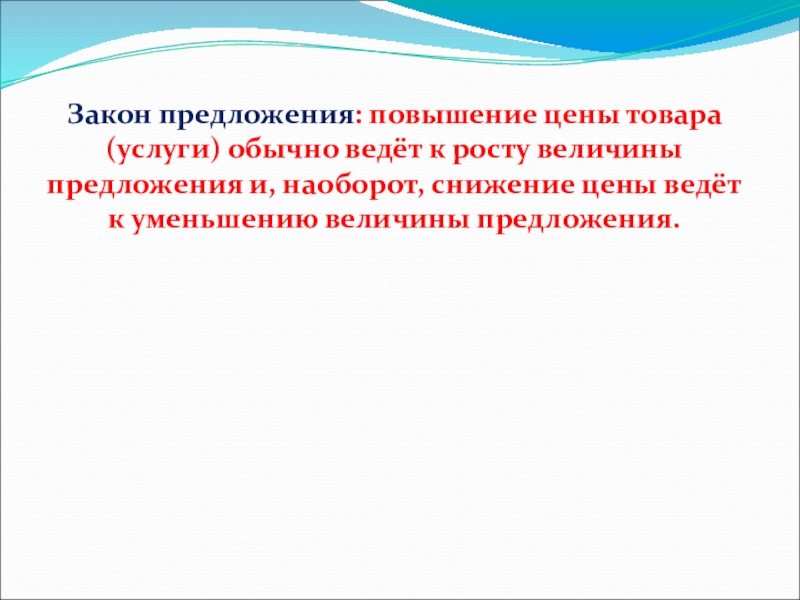 Закон предложения: повышение цены товара (услуги) обычно ведёт к росту величины предложения и, наоборот, снижение цены ведёт к уменьшению величины предложения.